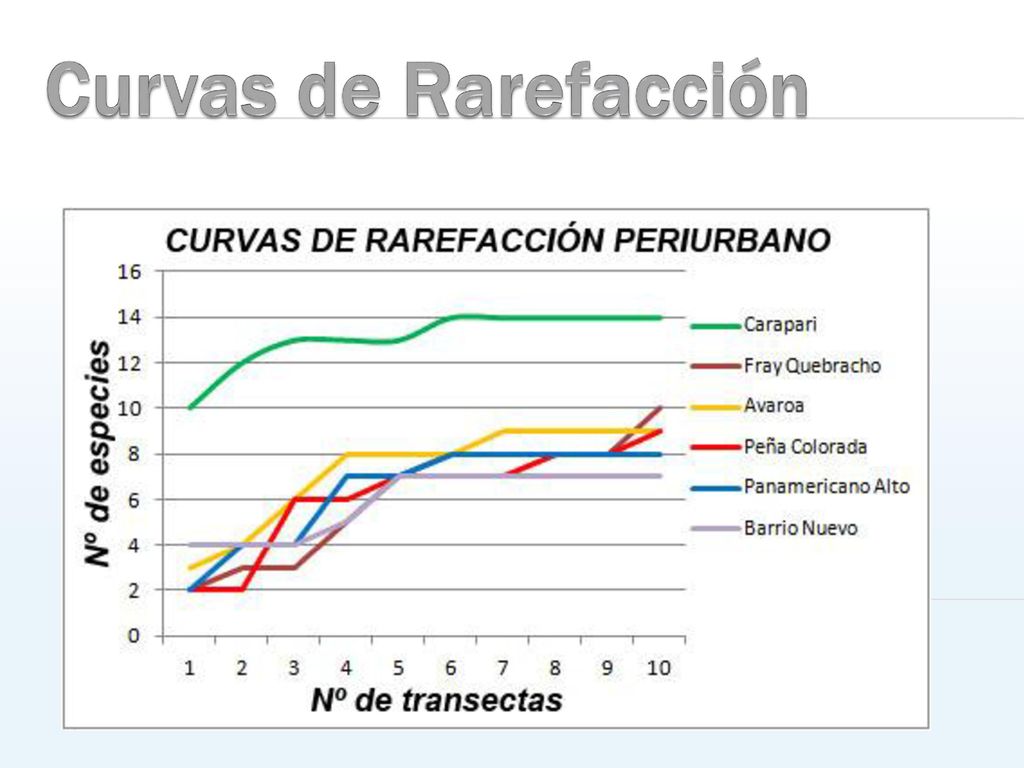 Curvas de Rarefacción

CURVAS DE RAREFACCIÓN PERIURBANO

Nº de especies

16
14
12
10
8
6
4
2
0

1 2 3 4 5 6 7 8 9 10

Nº de transectas

Carapari
Fray Quebracho
Avaroa
Peña Colorada
Panamericano Alto
Barrio Nuevo